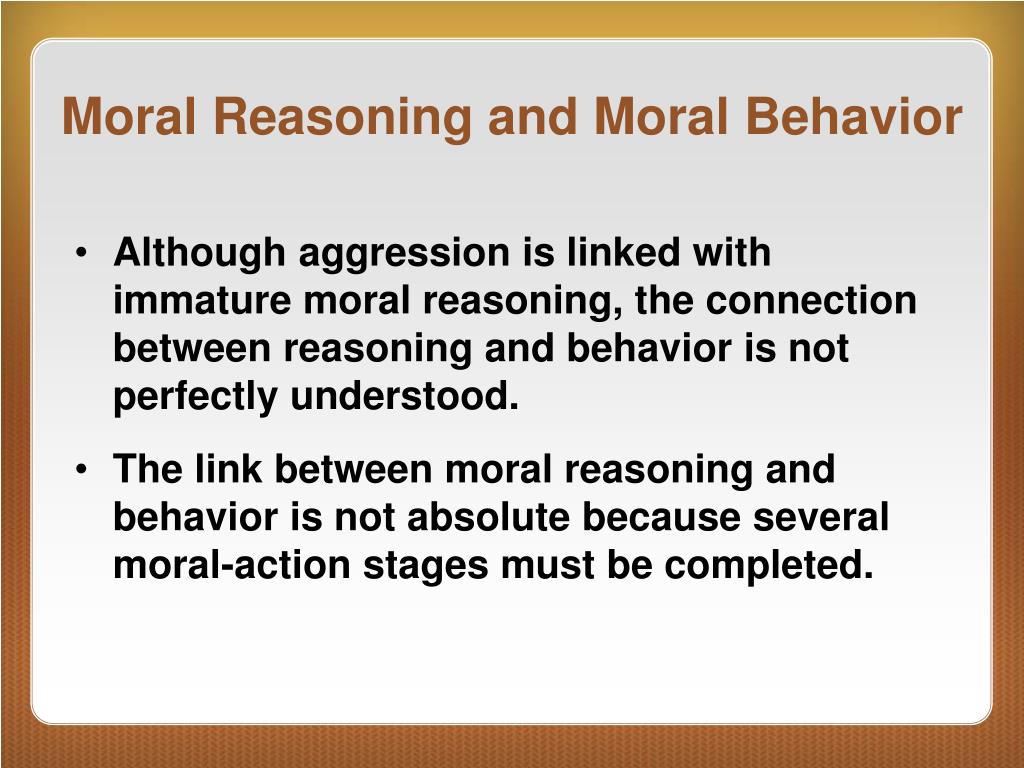 Moral Reasoning and Moral Behavior

• Although aggression is linked with immature moral reasoning, the connection between reasoning and behavior is not perfectly understood.

• The link between moral reasoning and behavior is not absolute because several moral-action stages must be completed.